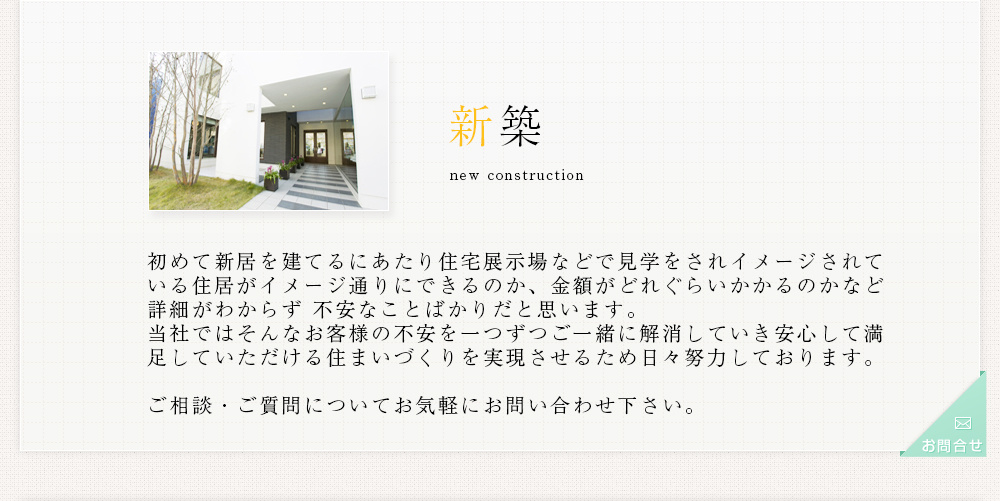 新築

new construction

初めて新居を建てるにあたり住宅展示場などで見学をされイメージされている住居がイメージ通りにできるのか、金額がどれぐらいかかるのかなど詳細がわからず 不安なことばかりだと思います。
当社ではそんなお客様の不安を一つずつご一緒に解消していき安心して満足していただける住まいづくりを実現させるため日々努力しております。

ご相談・ご質問についてお気軽にお問い合わせ下さい。

お問合せ